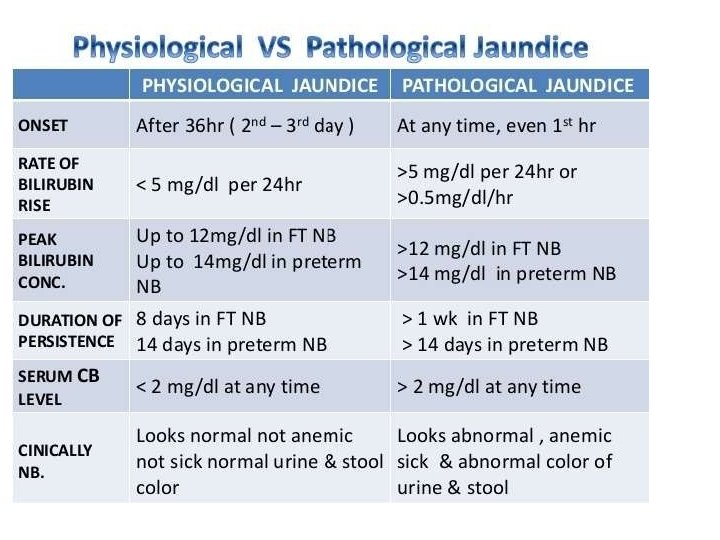 Physiological VS Pathological Jaundice

| | PHYSIOLOGICAL JAUNDICE | PATHOLOGICAL JAUNDICE |
|---|---|---|
| ONSET | After 36hr ( $2^{nd}$ – $3^{rd}$ day ) | At any time, even $1^{st}$ hr |
| RATE OF BILIRUBIN RISE | < 5 mg/dl per 24hr | >5 mg/dl per 24hr or >0.5mg/dl/hr |
| PEAK BILIRUBIN CONC. | Up to 12mg/dl in FT NB Up to 14mg/dl in preterm NB | >12 mg/dl in FT NB >14 mg/dl in preterm NB |
| DURATION OF PERSISTENCE | 8 days in FT NB 14 days in preterm NB | > 1 wk in FT NB > 14 days in preterm NB |
| SERUM CB LEVEL | < 2 mg/dl at any time | > 2 mg/dl at any time |
| CINICALLY NB. | Looks normal not anemic not sick normal urine & stool color | Looks abnormal , anemic sick & abnormal color of urine & stool |